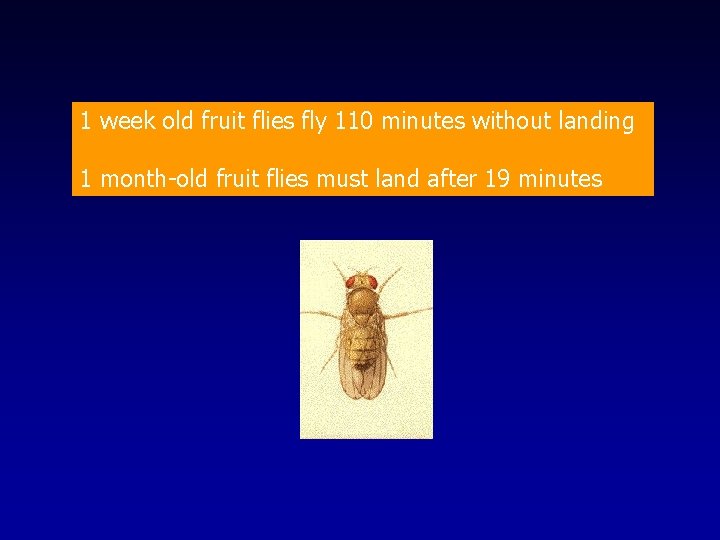 1 week old fruit flies fly 110 minutes without landing

1 month-old fruit flies must land after 19 minutes